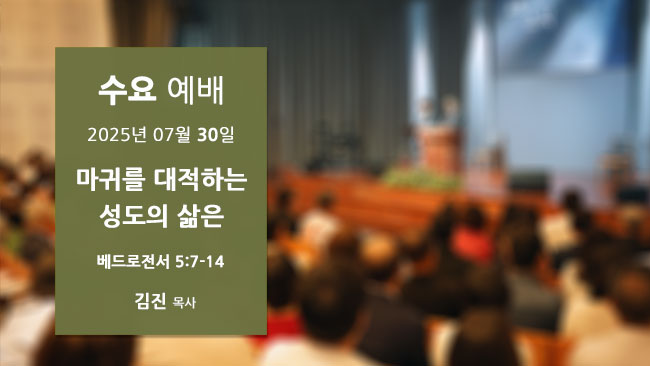 수요 예배

2025년 07월 30일

마귀를 대적하는 성도의 삶은

베드로전서 5:7-14

김진 목사